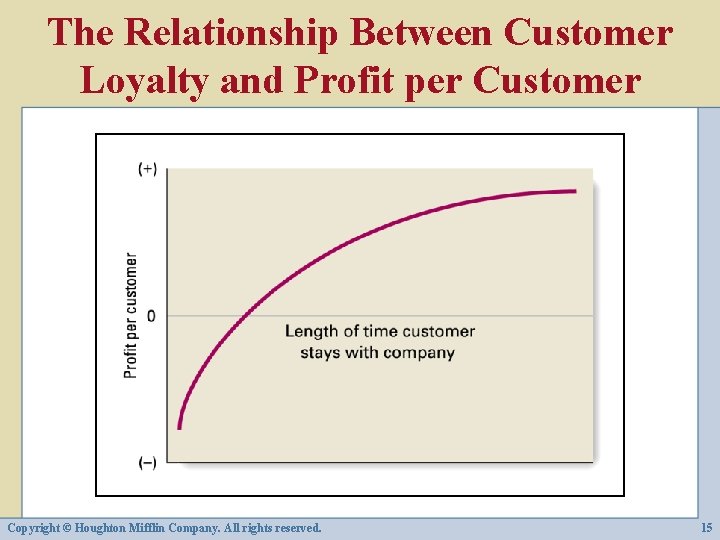 The Relationship Between Customer Loyalty and Profit per Customer

(+)

Profit per customer

0

Length of time customer stays with company

(–)

Copyright © Houghton Mifflin Company. All rights reserved.

15